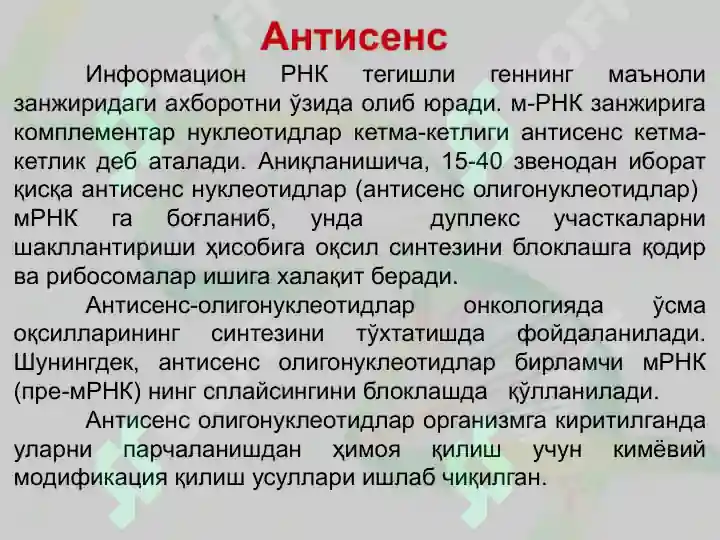 Антисенс

Информацион РНК тегишли геннинг маъноли занжиридаги ахборотни ўзида олиб юради. м-РНК занжирига комплементар нуклеотидлар кетма-кетлиги антисенс кетма-кетлик деб аталади. Аниқланишича, 15-40 звенодан иборат қисқа антисенс нуклеотидлар (антисенс олигонуклеотидлар) мРНК га боғланиб, унда дуплекс участкаларни шакллантириши ҳисобига оқсил синтезини блоклашга қодир ва рибосомалар ишига халақит беради.

Антисенс-олигонуклеотидлар онкологияда ўсма оқсилларининг синтезини тўхтатишда фойдаланилади. Шунингдек, антисенс олигонуклеотидлар бирламчи мРНК (пре-мРНК) нинг сплайсингини блоклашда қўлланилади.

Антисенс олигонуклеотидлар организмга киритилганда уларни парчаланишдан ҳимоя қилиш учун кимёвий модификация қилиш усуллари ишлаб чиқилган.